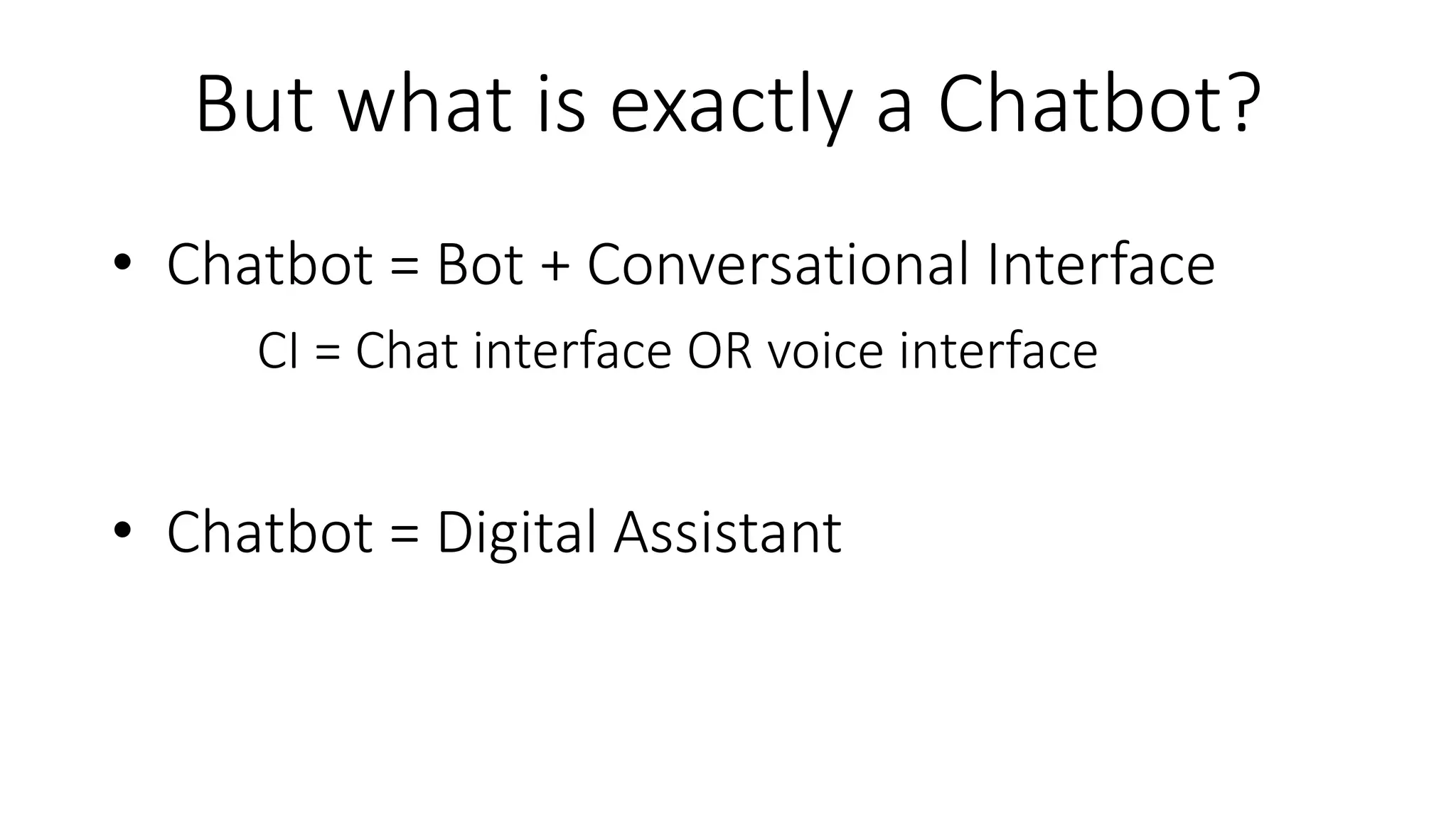 But what is exactly a Chatbot?

• Chatbot = Bot + Conversational Interface

CI = Chat interface OR voice interface

• Chatbot = Digital Assistant